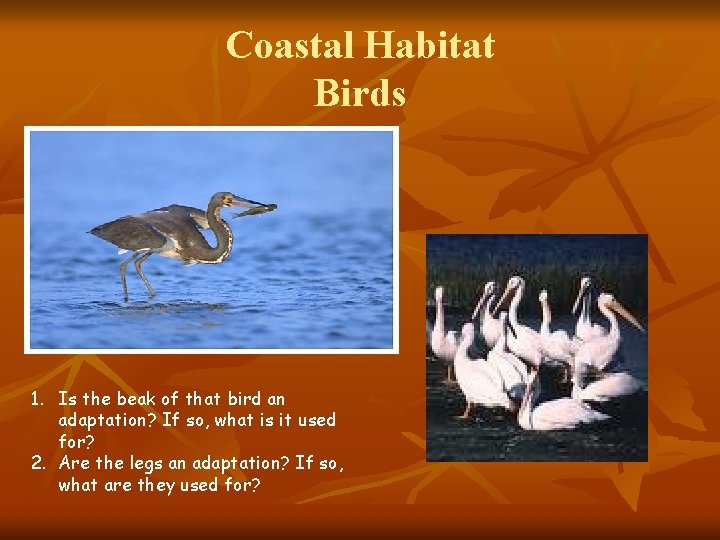 Coastal Habitat
Birds

1. Is the beak of that bird an adaptation? If so, what is it used for?
2. Are the legs an adaptation? If so, what are they used for?